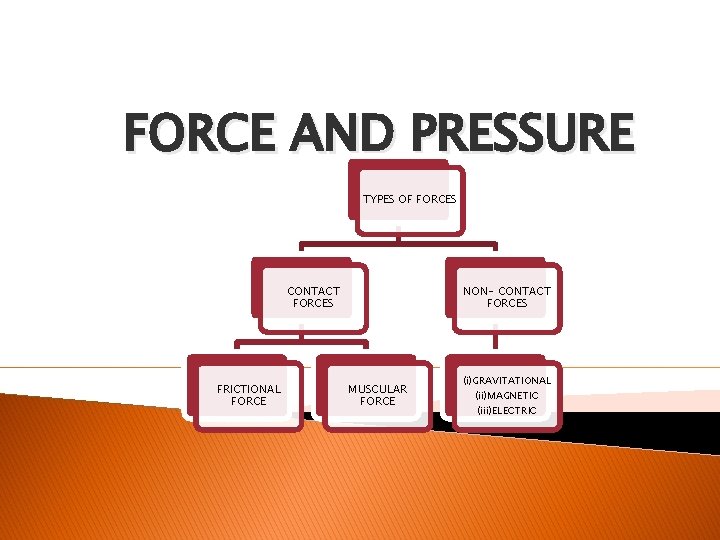 FORCE AND PRESSURE

TYPES OF FORCES

CONTACT FORCES

NON- CONTACT FORCES

FRICTIONAL FORCE

MUSCULAR FORCE

(i)GRAVITATIONAL
(ii)MAGNETIC
(iii)ELECTRIC